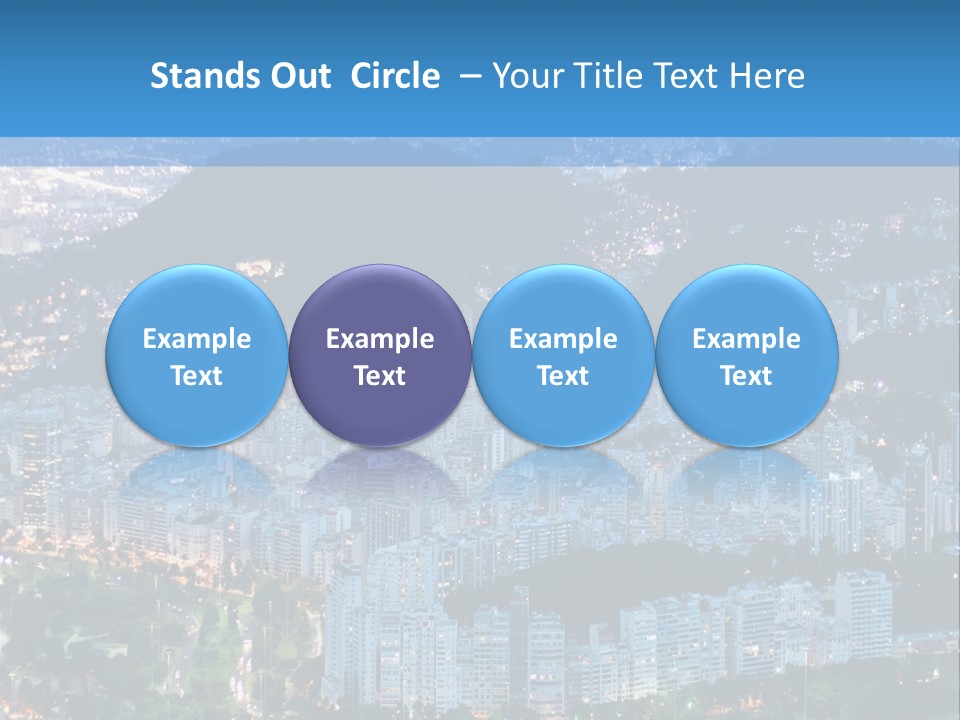 Stands Out Circle – Your Title Text Here

Example Text

Example Text

Example Text

Example Text